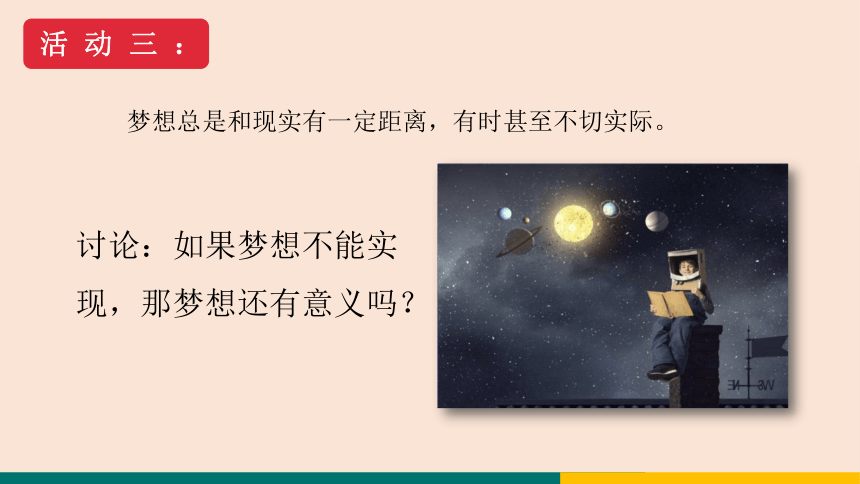 活动三：

梦想总是和现实有一定距离，有时甚至不切实际。

讨论：如果梦想不能实现，那梦想还有意义吗？